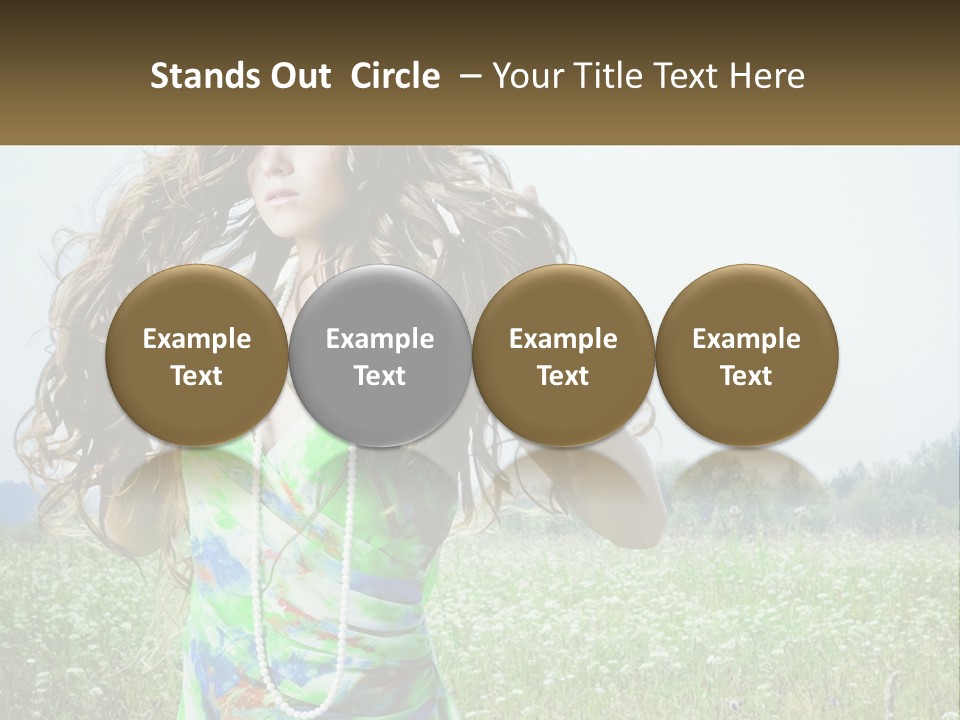 Stands Out Circle – Your Title Text Here

Example Text

Example Text

Example Text

Example Text